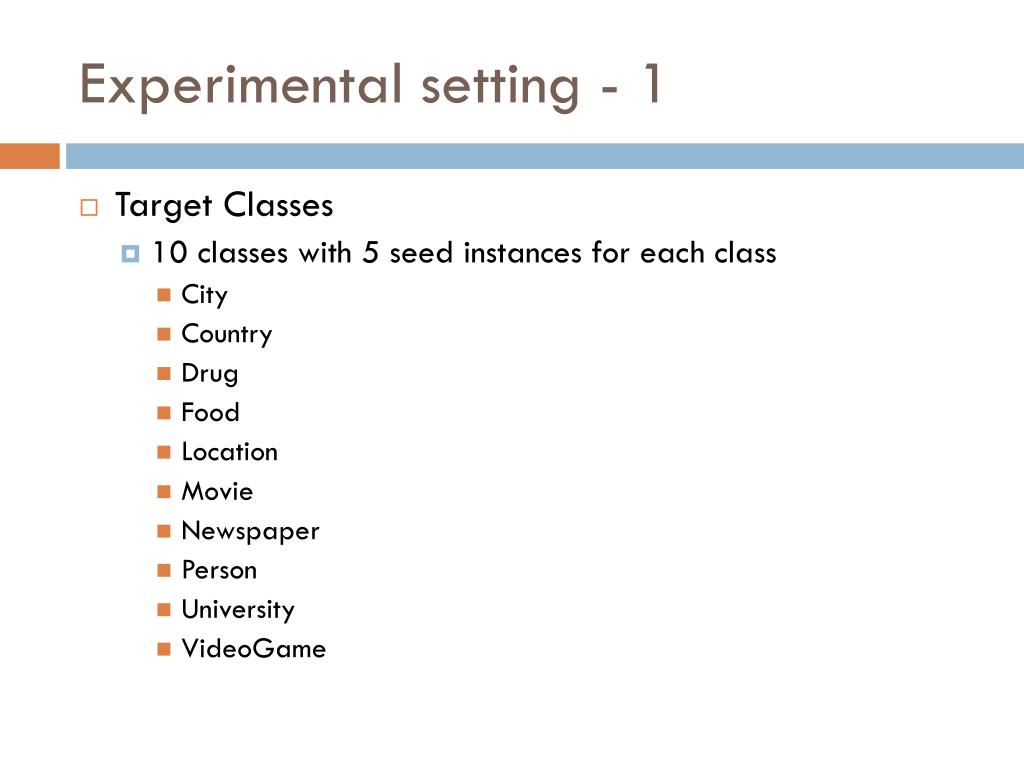 Experimental setting - 1

Target Classes

10 classes with 5 seed instances for each class

City

Country

Drug

Food

Location

Movie

Newspaper

Person

University

VideoGame